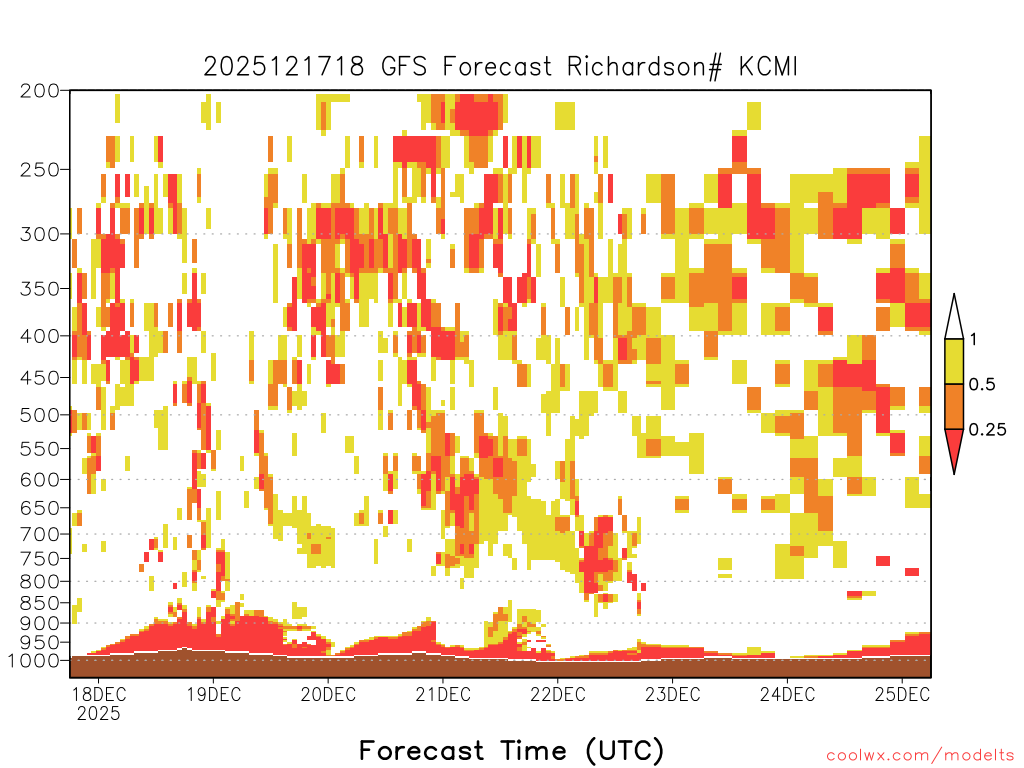 2025121718 GFS Forecast Richardson# KCMI

200
250
300
350
400
450
500
550
600
650
700
750
800
850
900
950
1000

1
0.5
0.25

18DEC 2025
19DEC
20DEC
21DEC
22DEC
23DEC
24DEC
25DEC

Forecast Time (UTC)

coolwx.com/modelts